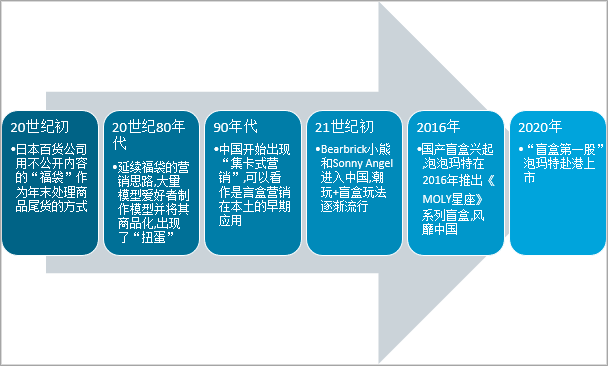 20世纪初

•日本百货公司用不公开内容的“福袋”作为年末处理商品尾货的方式

20世纪80年代

•延续福袋的营销思路,大量模型爱好者制作模型并将其商品化,出现了“扭蛋”

90年代

•中国开始出现“集卡式营销”,可以看作是盲盒营销在本土的早期应用

21世纪初

•Bearbrick小熊和Sonny Angel进入中国,潮玩+盲盒玩法逐渐流行

2016年

•国产盲盒兴起,泡泡玛特在2016年推出《MOLY星座》系列盲盒,风靡中国

2020年

•“盲盒第一股”泡玛特赴港上市